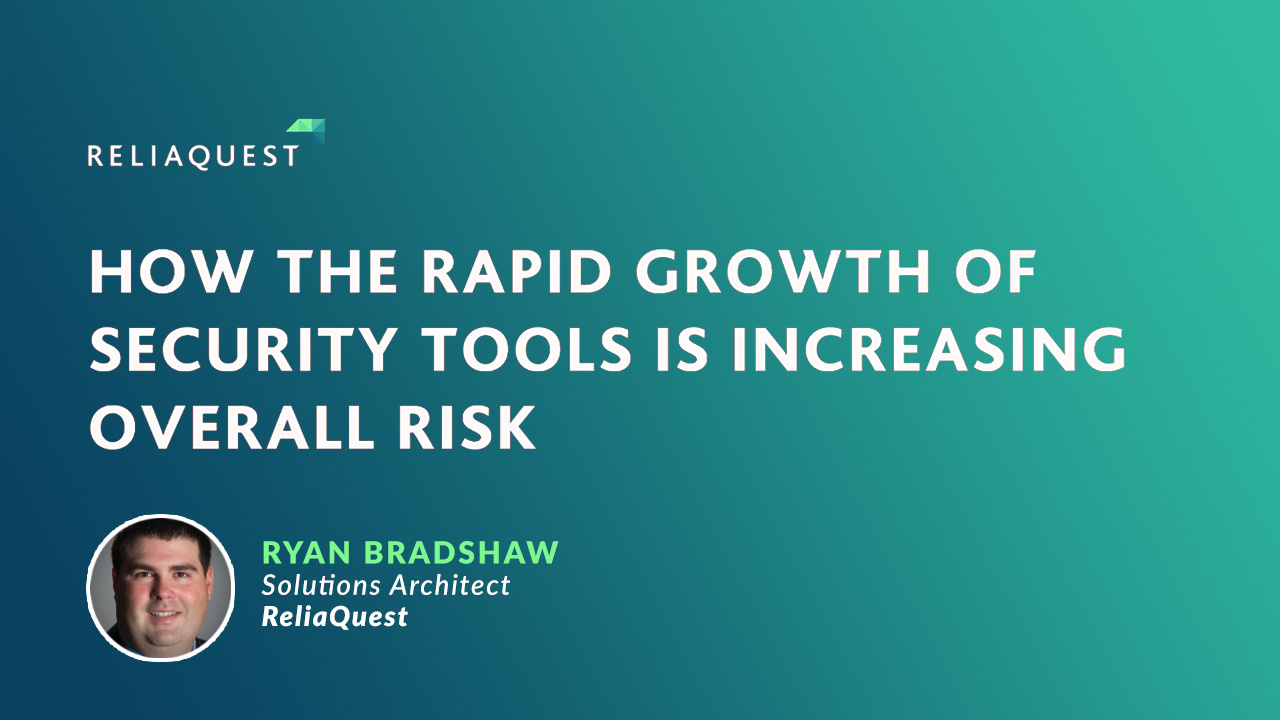 RELIAQUEST

HOW THE RAPID GROWTH OF SECURITY TOOLS IS INCREASING OVERALL RISK

RYAN BRADSHAW
Solutions Architect
ReliaQuest